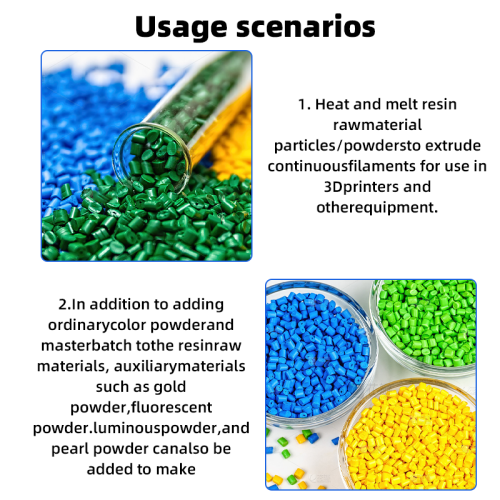 Usage scenarios

1. Heat and melt resin rawmaterial particles/powdersto extrude continuousfilaments for use in 3Dprinters and otherequipment.

2.In addition to adding ordinarycolor powderand masterbatch tothe resinraw materials, auxiliarymaterials such as gold powder,fluorescent powder.luminouspowder,and pearl powder canalso be added to make